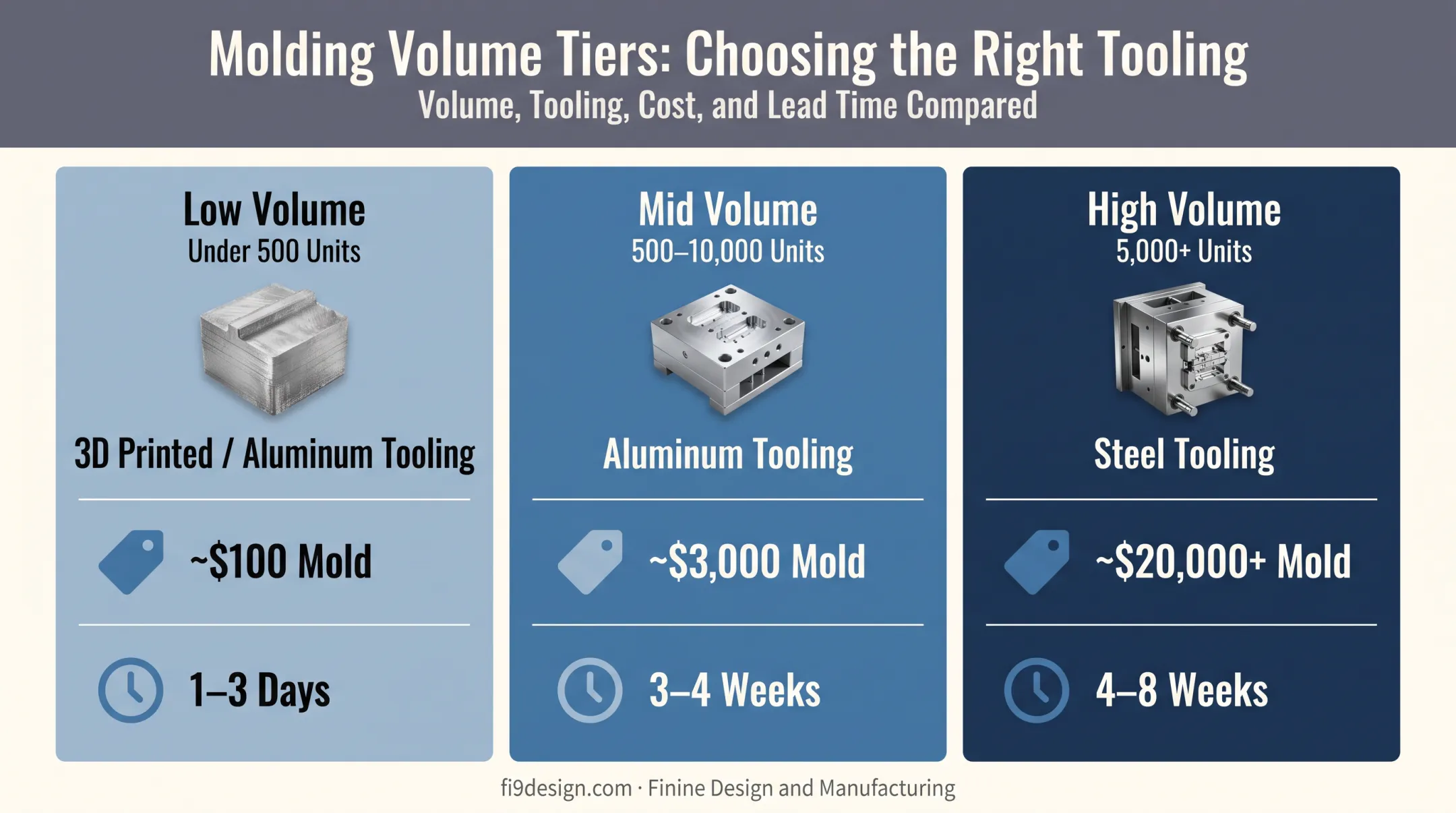 Molding Volume Tiers: Choosing the Right Tooling
Volume, Tooling, Cost, and Lead Time Compared

Low Volume
Under 500 Units

3D Printed / Aluminum Tooling

~$100 Mold

1–3 Days

Mid Volume
500–10,000 Units

Aluminum Tooling

~$3,000 Mold

3–4 Weeks

High Volume
5,000+ Units

Steel Tooling

~$20,000+ Mold

4–8 Weeks

fi9design.com · Finine Design and Manufacturing